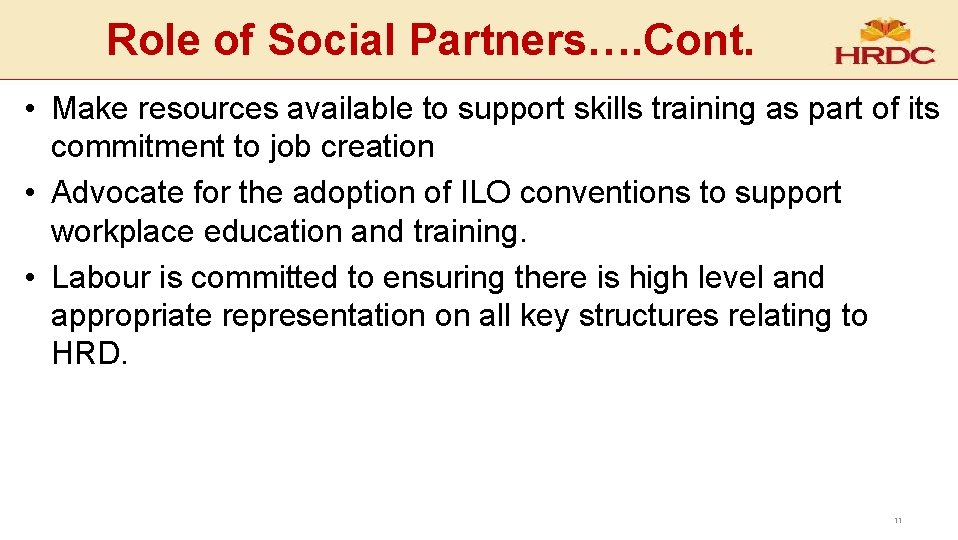 Role of Social Partners….Cont.

HRDC

• Make resources available to support skills training as part of its commitment to job creation
• Advocate for the adoption of ILO conventions to support workplace education and training.
• Labour is committed to ensuring there is high level and appropriate representation on all key structures relating to HRD.

11